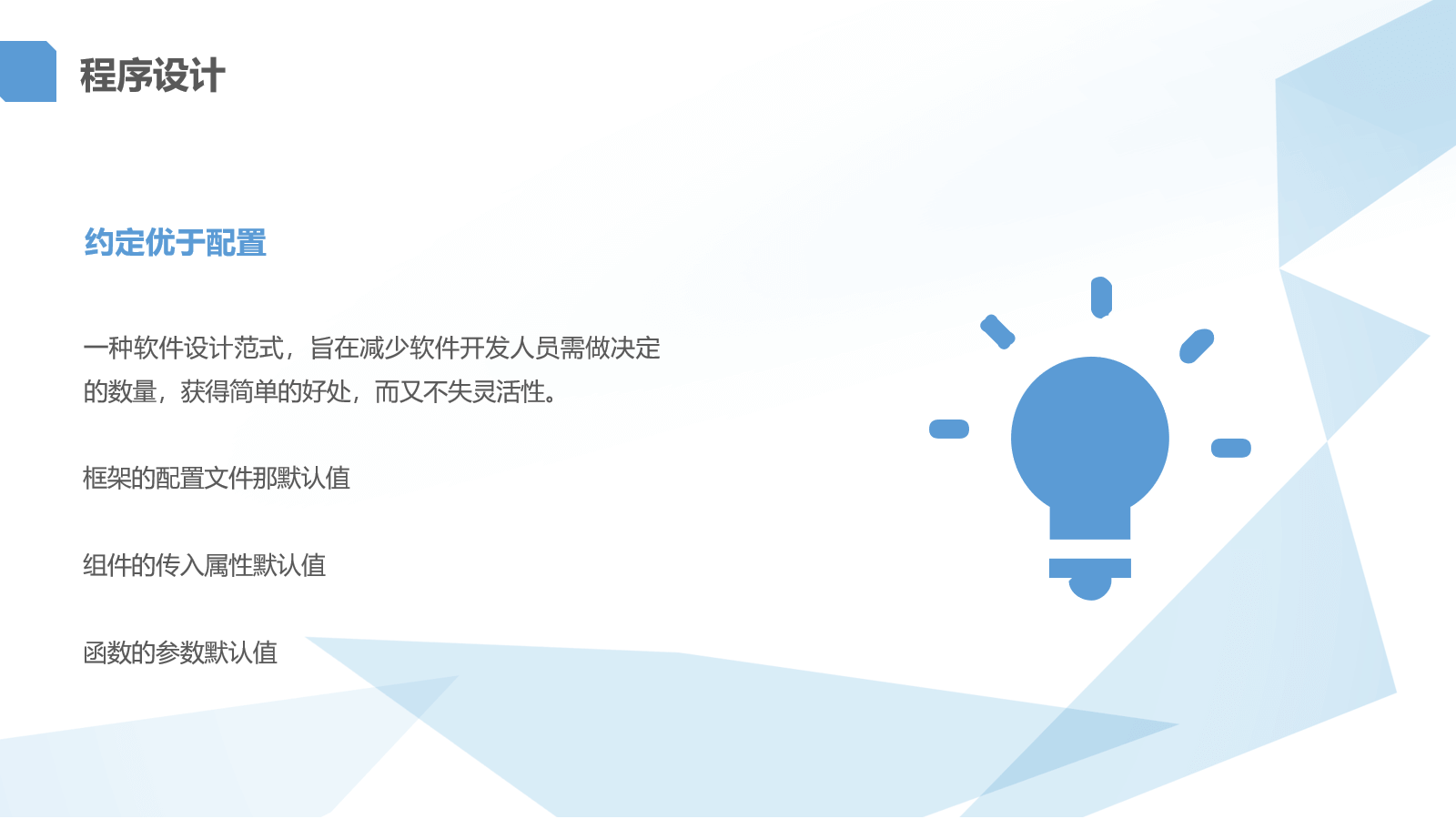 程序设计

约定优于配置

一种软件设计范式，旨在减少软件开发人员需做决定的数量，获得简单的好处，而又不失灵活性。

框架的配置文件那默认值

组件的传入属性默认值

函数的参数默认值